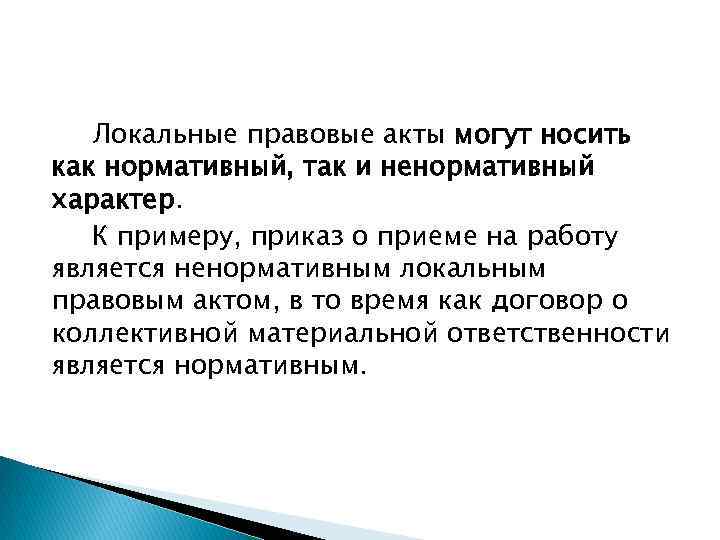 Локальные правовые акты могут носить как нормативный, так и ненормативный характер.

К примеру, приказ о приеме на работу является ненормативным локальным правовым актом, в то время как договор о коллективной материальной ответственности является нормативным.